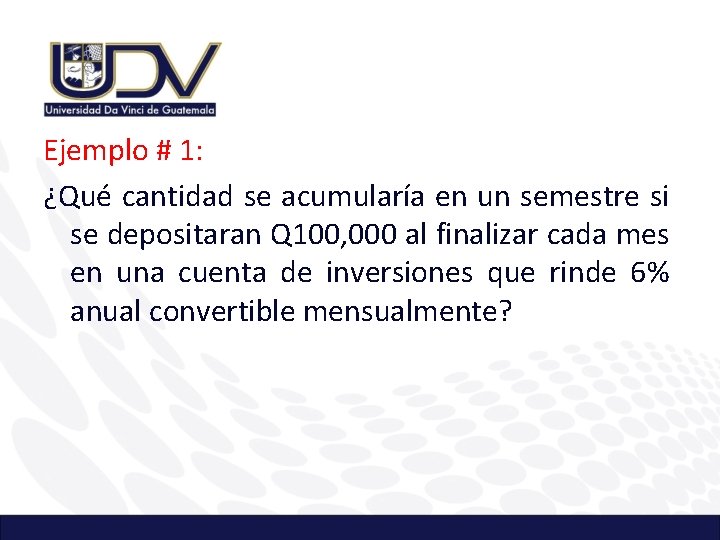 UDV
Universidad Da Vinci de Guatemala

Ejemplo # 1:

¿Qué cantidad se acumularía en un semestre si se depositaran Q100,000 al finalizar cada mes en una cuenta de inversiones que rinde 6% anual convertible mensualmente?